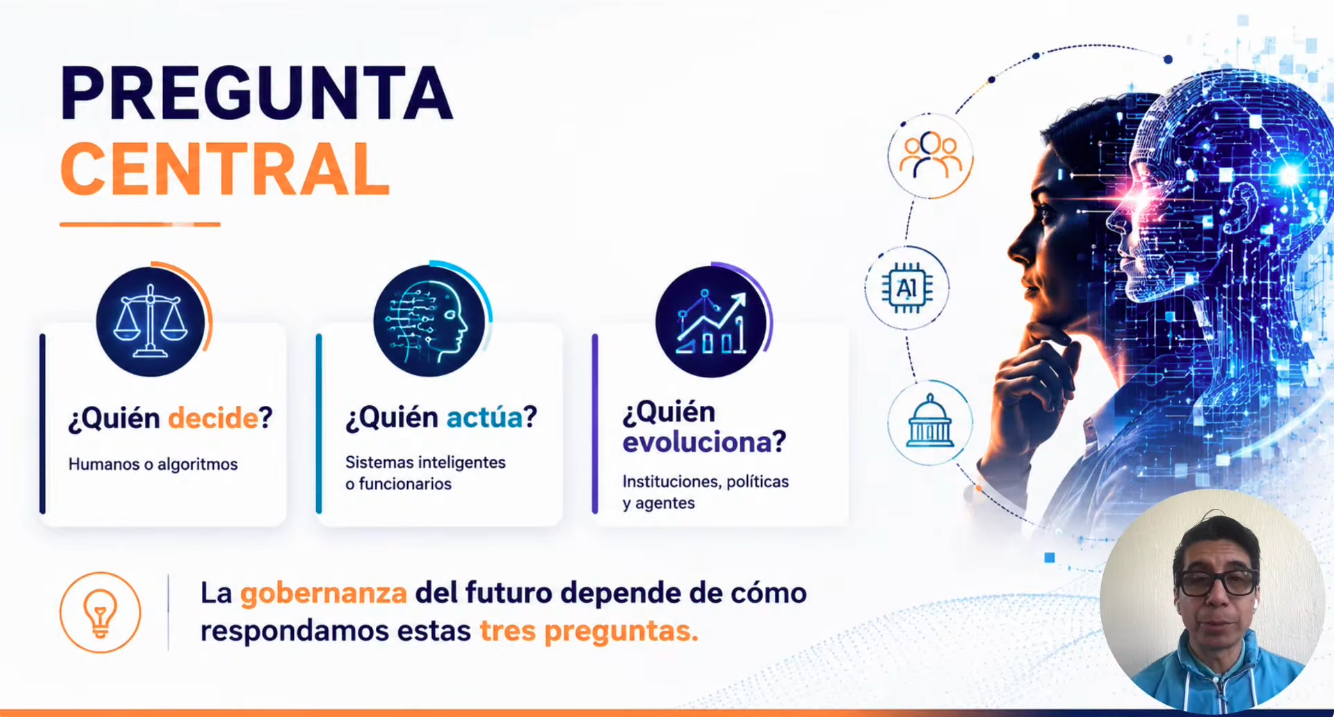 PREGUNTA
CENTRAL

¿Quién decide?
Humanos o algoritmos

¿Quién actúa?
Sistemas inteligentes o funcionarios

¿Quién evoluciona?
Instituciones, políticas y agentes

AI

La gobernanza del futuro depende de cómo respondamos estas tres preguntas.